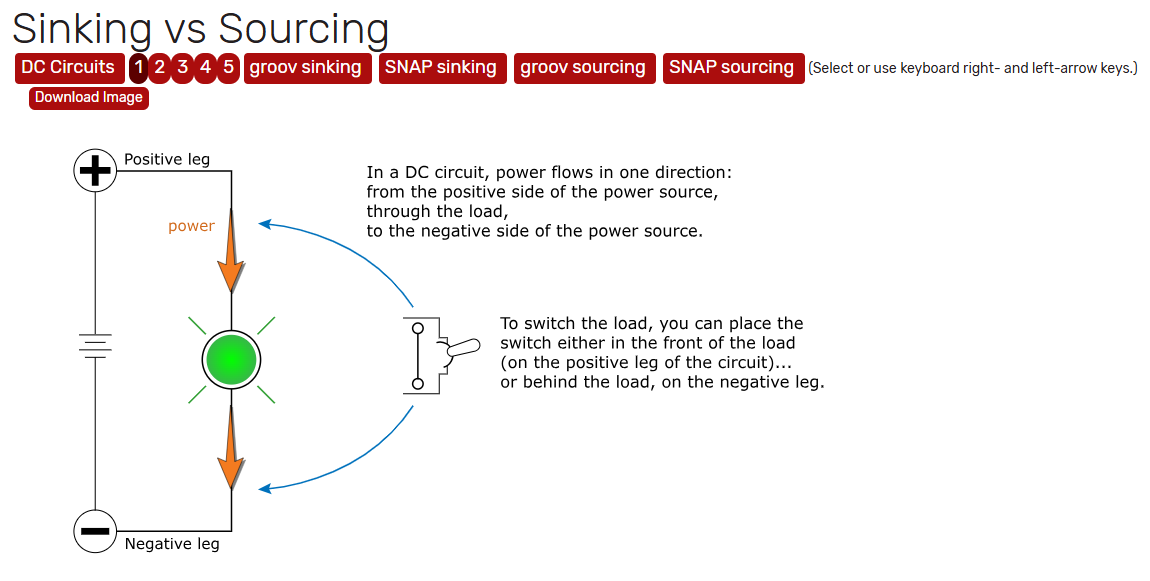 Sinking vs Sourcing

DC Circuits 1 2 3 4 5 groov sinking SNAP sinking groov sourcing SNAP sourcing (Select or use keyboard right- and left-arrow keys.)

Download Image

Positive leg

power

In a DC circuit, power flows in one direction:
from the positive side of the power source,
through the load,
to the negative side of the power source.

To switch the load, you can place the switch either in the front of the load (on the positive leg of the circuit)...
or behind the load, on the negative leg.

Negative leg